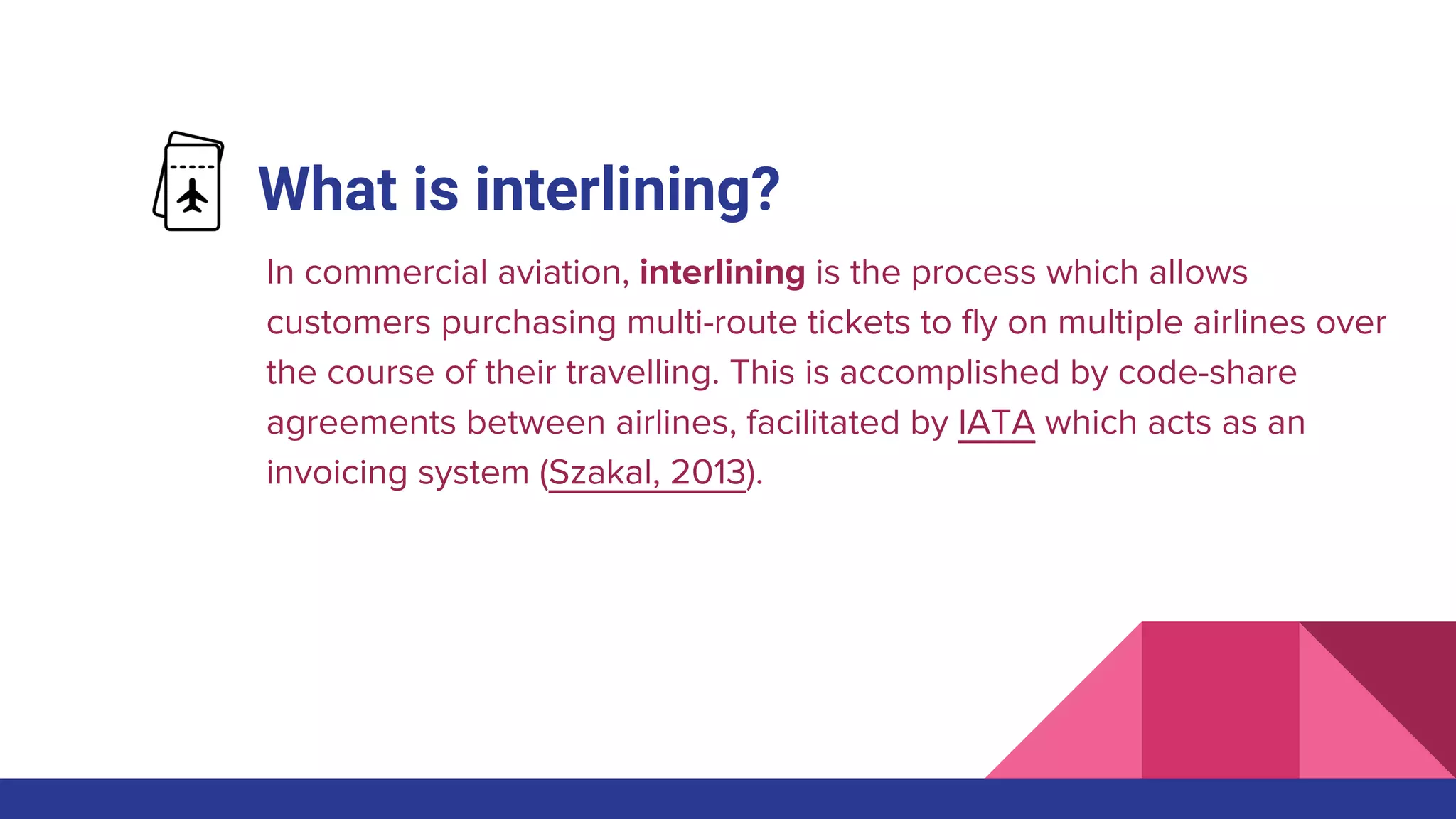 What is interlining?

In commercial aviation, interlining is the process which allows customers purchasing multi-route tickets to fly on multiple airlines over the course of their travelling. This is accomplished by code-share agreements between airlines, facilitated by IATA which acts as an invoicing system (Szakal, 2013).